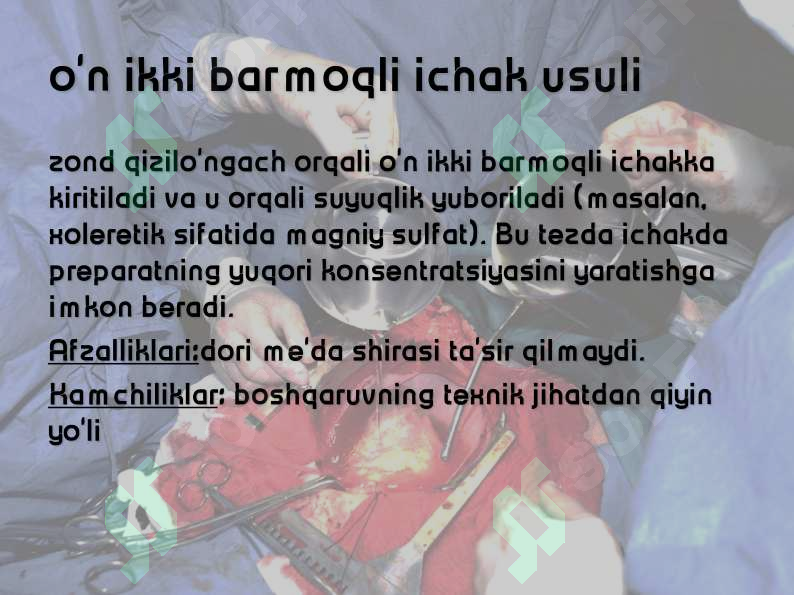 o'n ikki barmoqli ichak usuli

zond qizilo'ngach orqali o'n ikki barmoqli ichakka kiritiladi va u orqali suyuqlik yuboriladi (masalan, xoleretik sifatida magniy sulfat). Bu tezda ichakda preparatning yuqori konsentratsiyasini yaratishga imkon beradi.

Afzalliklari:dori me'da shirasi ta'sir qilmaydi.

Kamchiliklar: boshqaruvning texnik jihatdan qiyin yo'li